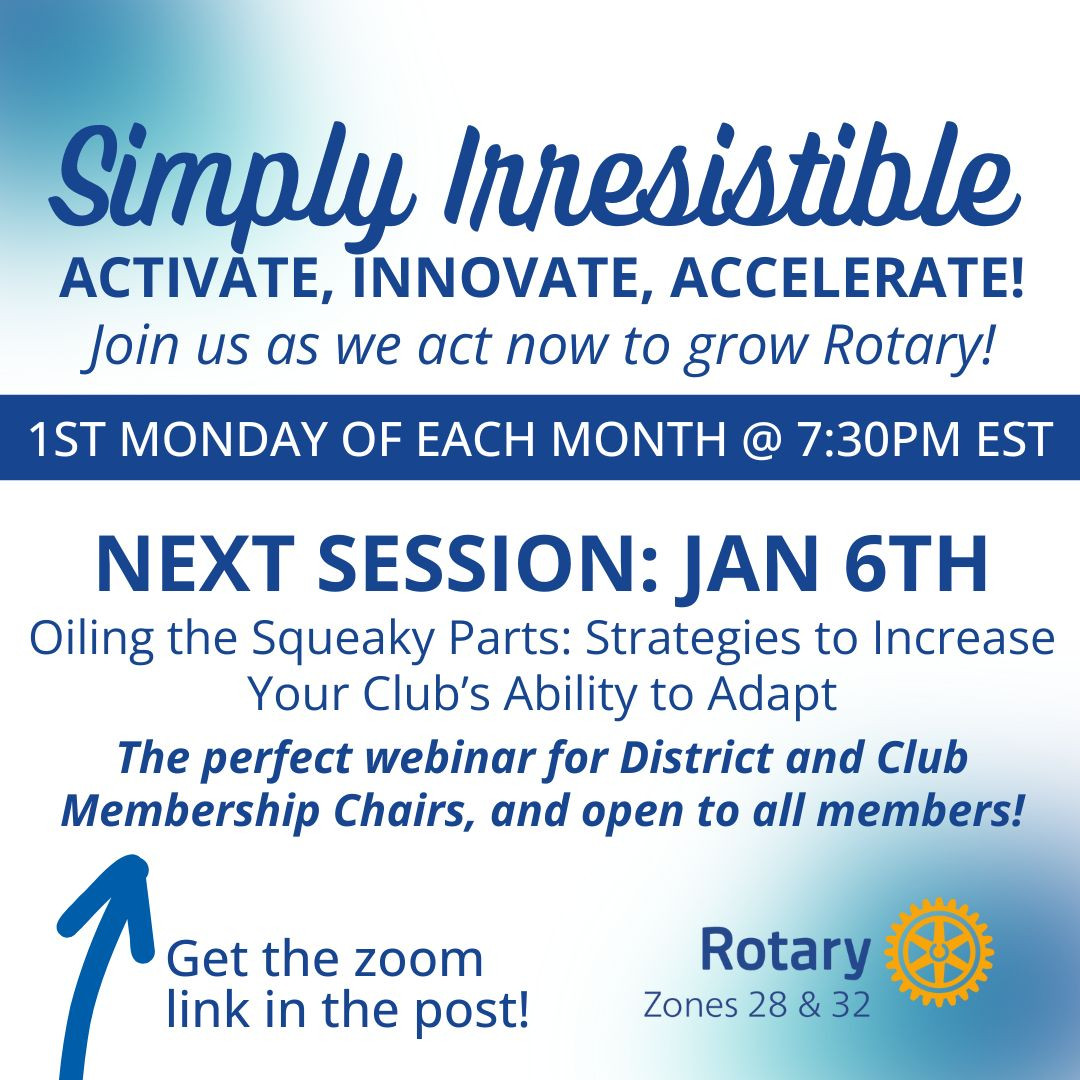 Simply Irresistible
ACTIVATE, INNOVATE, ACCELERATE!
Join us as we act now to grow Rotary!

1ST MONDAY OF EACH MONTH @ 7:30PM EST

NEXT SESSION: JAN 6TH
Oiling the Squeaky Parts: Strategies to Increase Your Club's Ability to Adapt

The perfect webinar for District and Club Membership Chairs, and open to all members!

Get the zoom link in the post!

Rotary
Zones 28 & 32